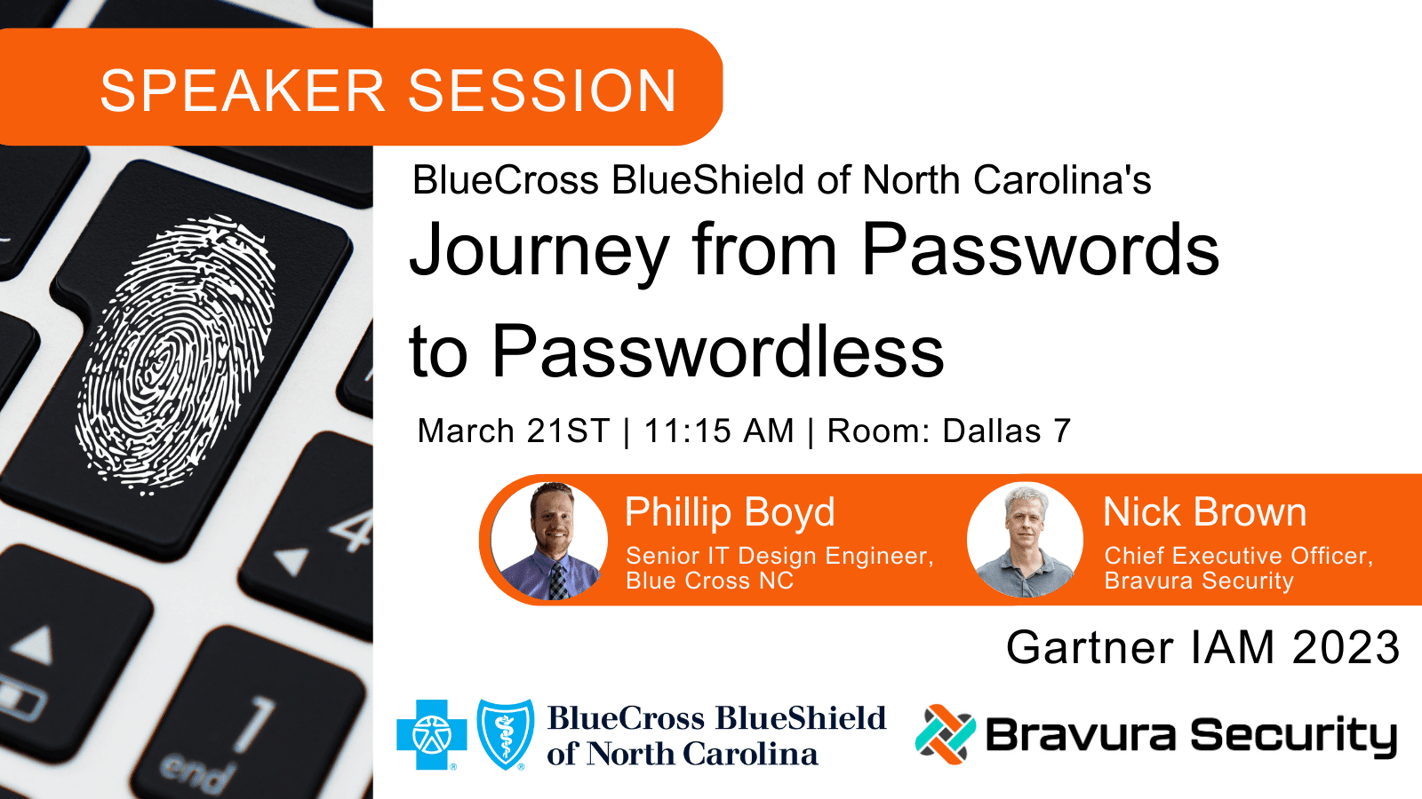 SPEAKER SESSION

BlueCross BlueShield of North Carolina's

Journey from Passwords to Passwordless

March 21ST | 11:15 AM | Room: Dallas 7

Phillip Boyd
Senior IT Design Engineer, Blue Cross NC

Nick Brown
Chief Executive Officer, Bravura Security

Gartner IAM 2023

BlueCross BlueShield of North Carolina

Bravura Security

4

1
end